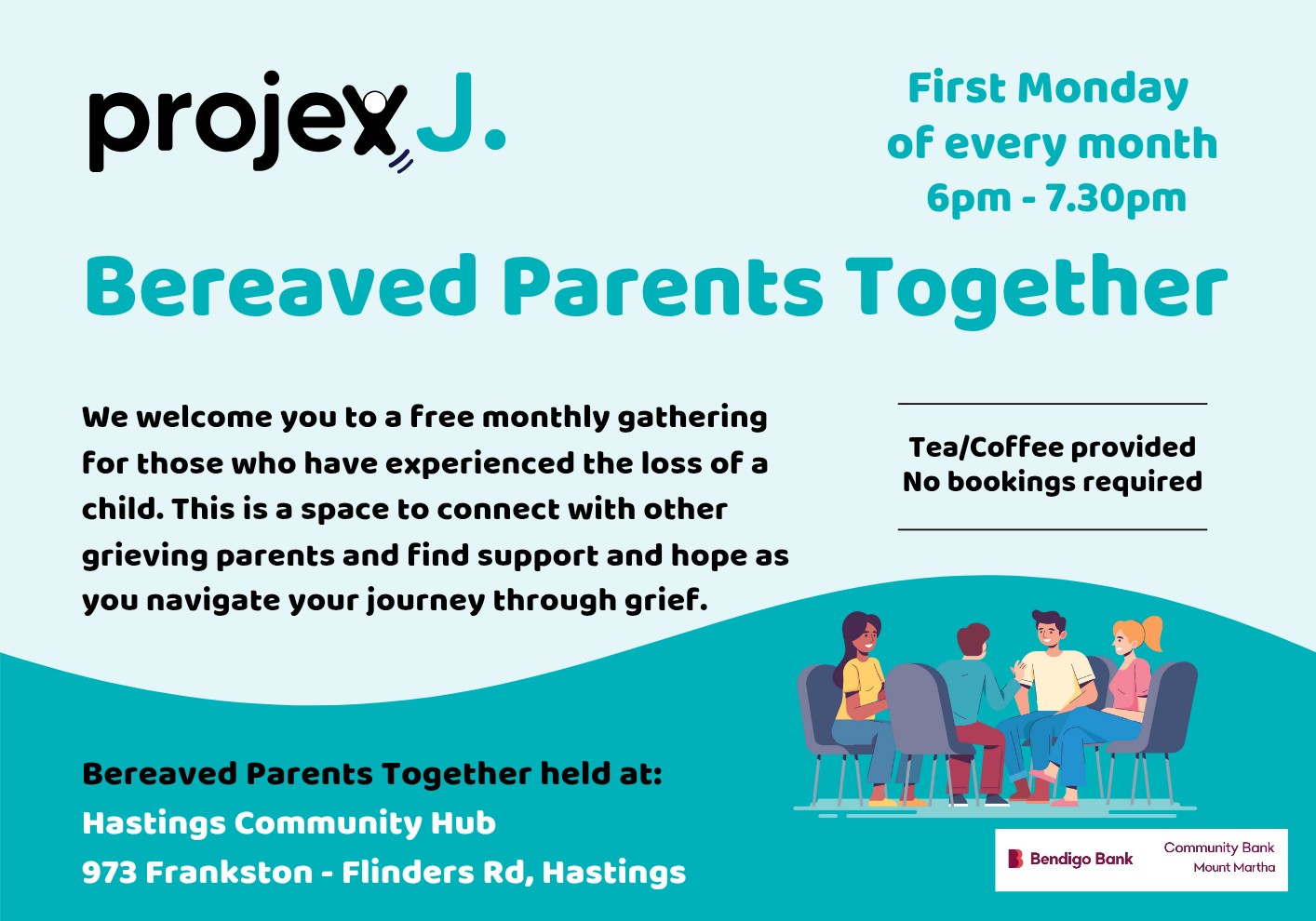 projex J.

First Monday of every month
6pm - 7.30pm

Bereaved Parents Together

We welcome you to a free monthly gathering for those who have experienced the loss of a child. This is a space to connect with other grieving parents and find support and hope as you navigate your journey through grief.

Tea/Coffee provided
No bookings required

Bereaved Parents Together held at:
Hastings Community Hub
973 Frankston - Flinders Rd, Hastings

Bendigo Bank
Community Bank
Mount Martha